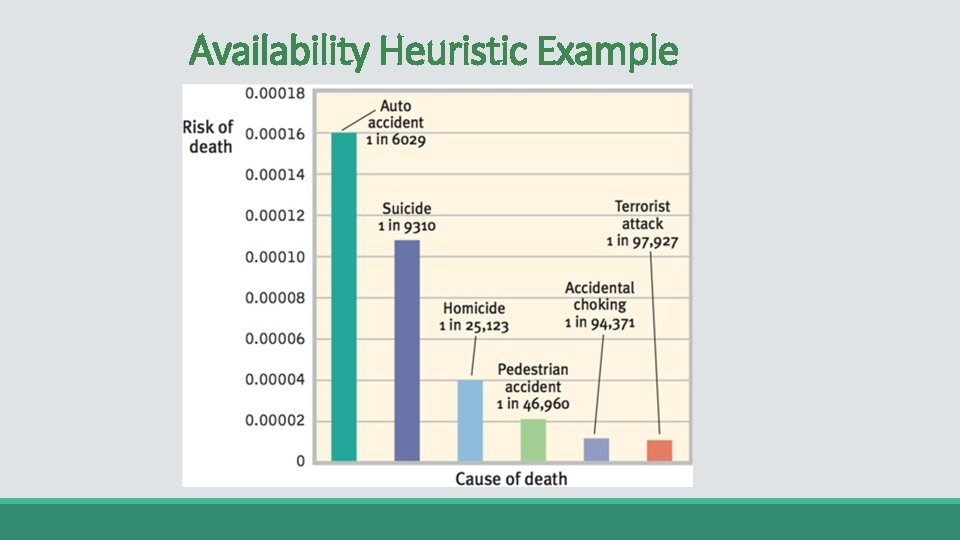 Availability Heuristic Example

Risk of death

0.00018
0.00016
0.00014
0.00012
0.00010
0.00008
0.00006
0.00004
0.00002
0

Auto accident 1 in 6029

Suicide 1 in 9310

Homicide 1 in 25,123

Pedestrian accident 1 in 46,960

Accidental choking 1 in 94,371

Terrorist attack 1 in 97,927

Cause of death